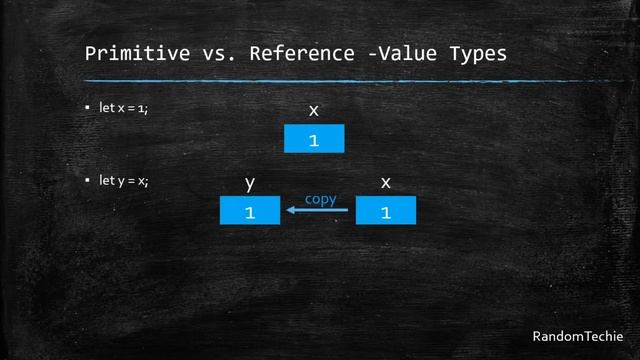 Primitive vs. Reference -Value Types

▪ let x = 1;

x

1

▪ let y = x;

y

1

copy

x

1

RandomTechie